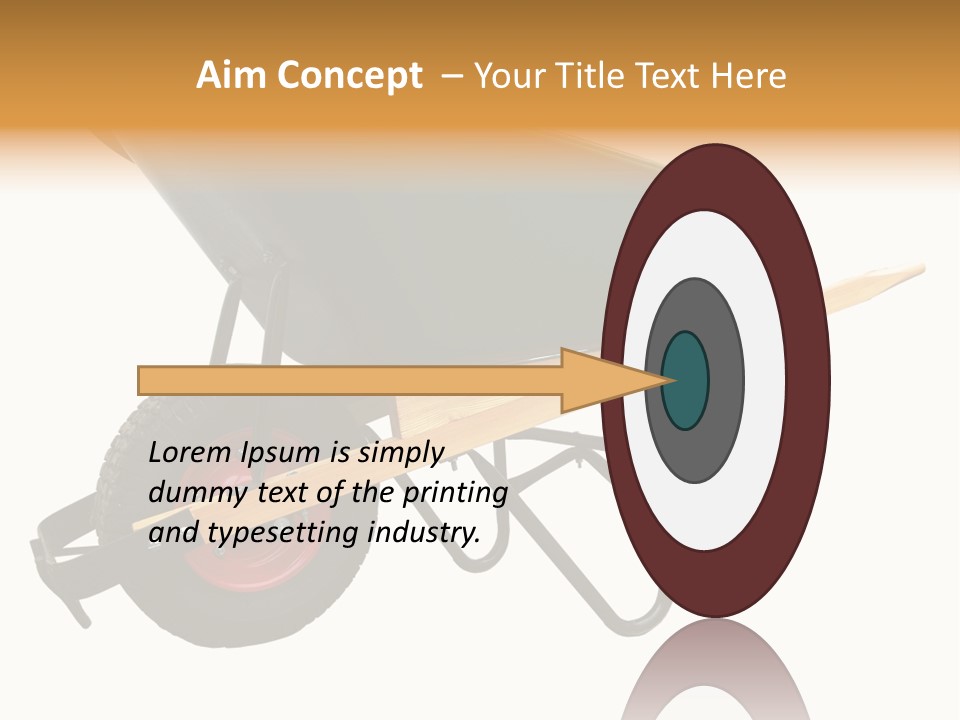 Aim Concept – Your Title Text Here

Lorem Ipsum is simply dummy text of the printing and typesetting industry.